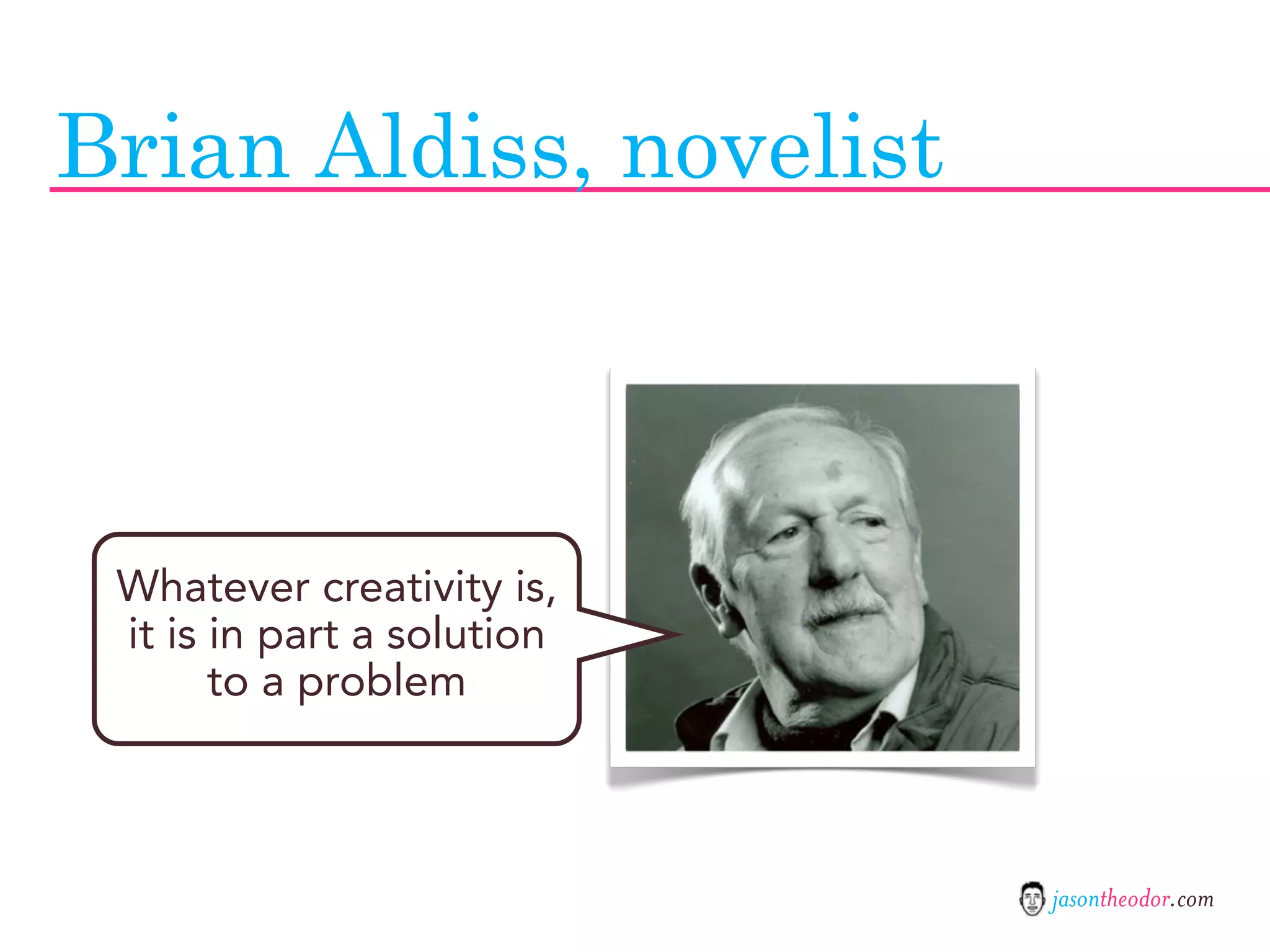 Brian Aldiss, novelist

Whatever creativity is, it is in part a solution to a problem

jasontheodor.com